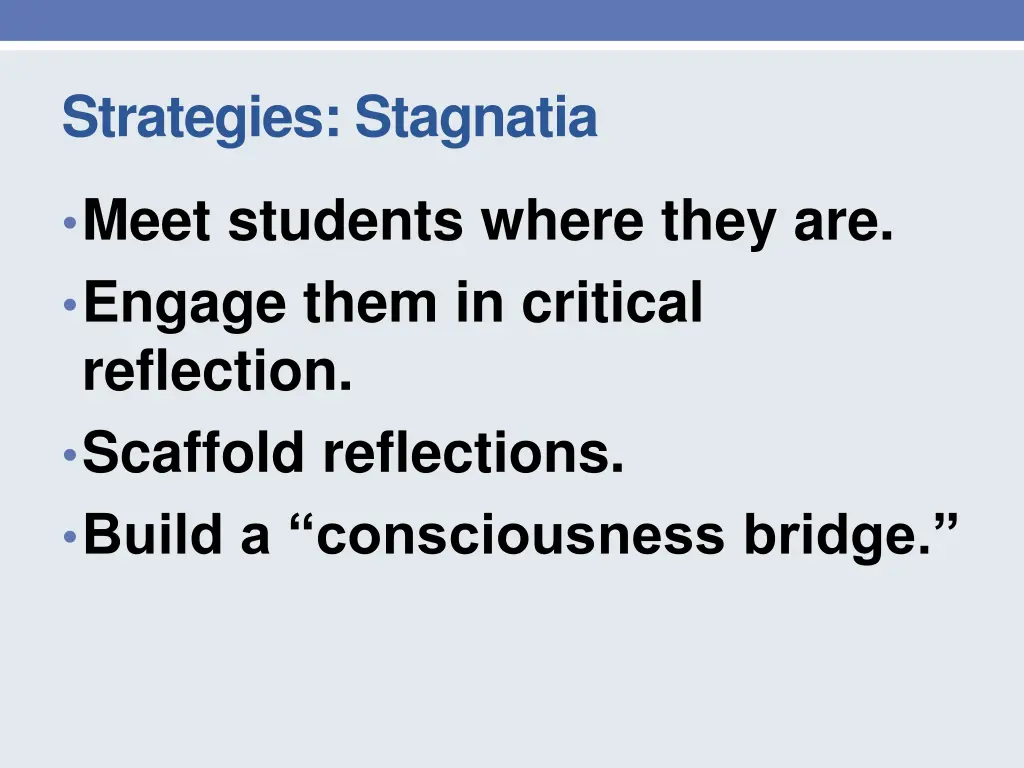 Strategies: Stagnatia

• Meet students where they are.
• Engage them in critical reflection.
• Scaffold reflections.
• Build a “consciousness bridge.”